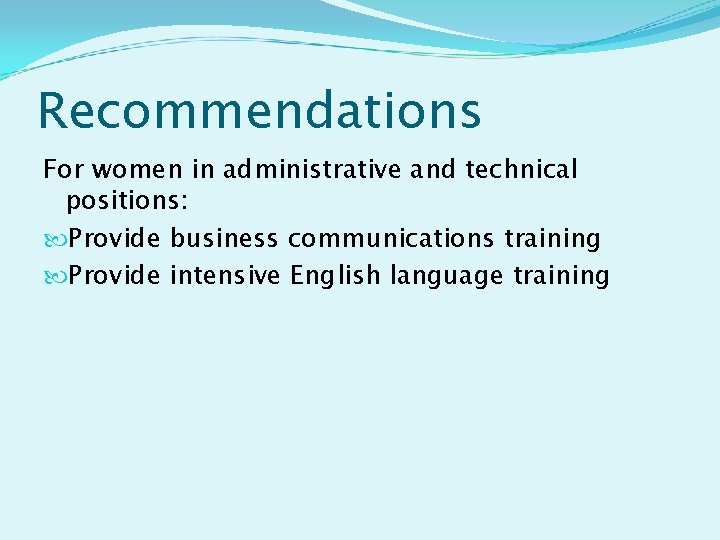 Recommendations

For women in administrative and technical positions:

Provide business communications training

Provide intensive English language training